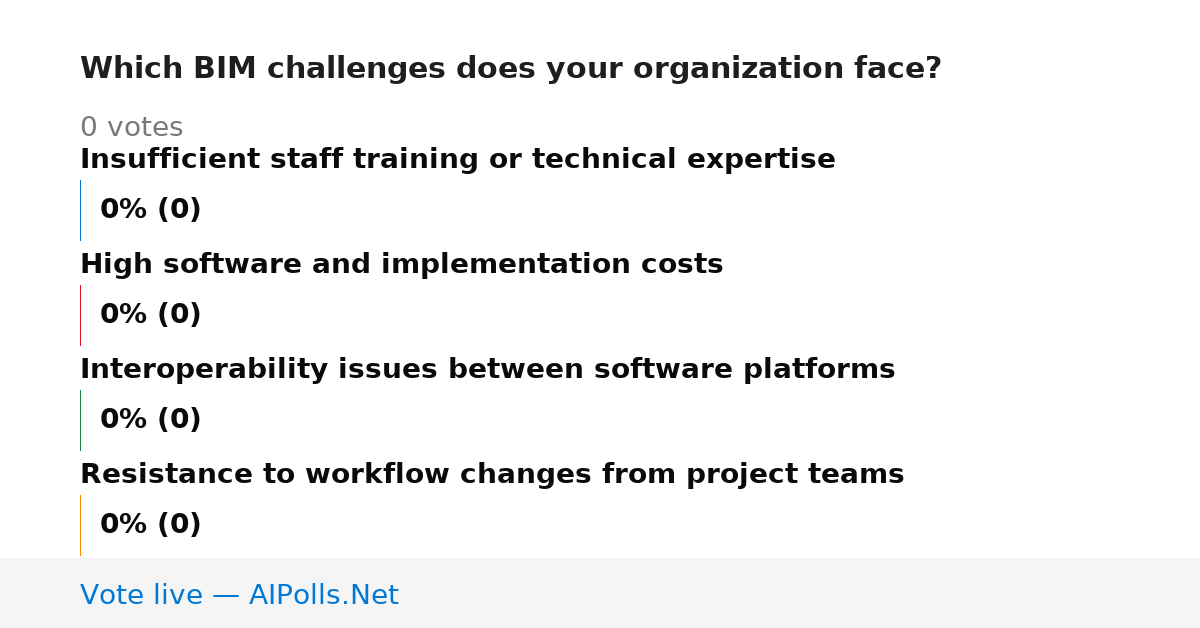 Which BIM challenges does your organization face?

0 votes

Insufficient staff training or technical expertise

0% (0)

High software and implementation costs

0% (0)

Interoperability issues between software platforms

0% (0)

Resistance to workflow changes from project teams

0% (0)

Vote live — AIPolls.Net